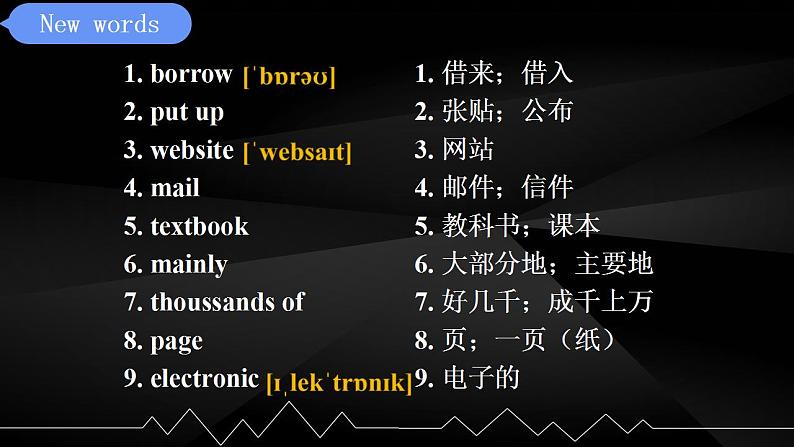 New words

1. borrow [ˈbɒrəʊ]
2. put up
3. website [ˈwebsaɪt]
4. mail
5. textbook
6. mainly
7. thoussands of
8. page
9. electronic [ɪˌlekˈtrɒnɪk]

1. 借来；借入
2. 张贴；公布
3. 网站
4. 邮件；信件
5. 教科书；课本
6. 大部分地；主要地
7. 好几千；成千上万
8. 页；一页（纸）
9. 电子的